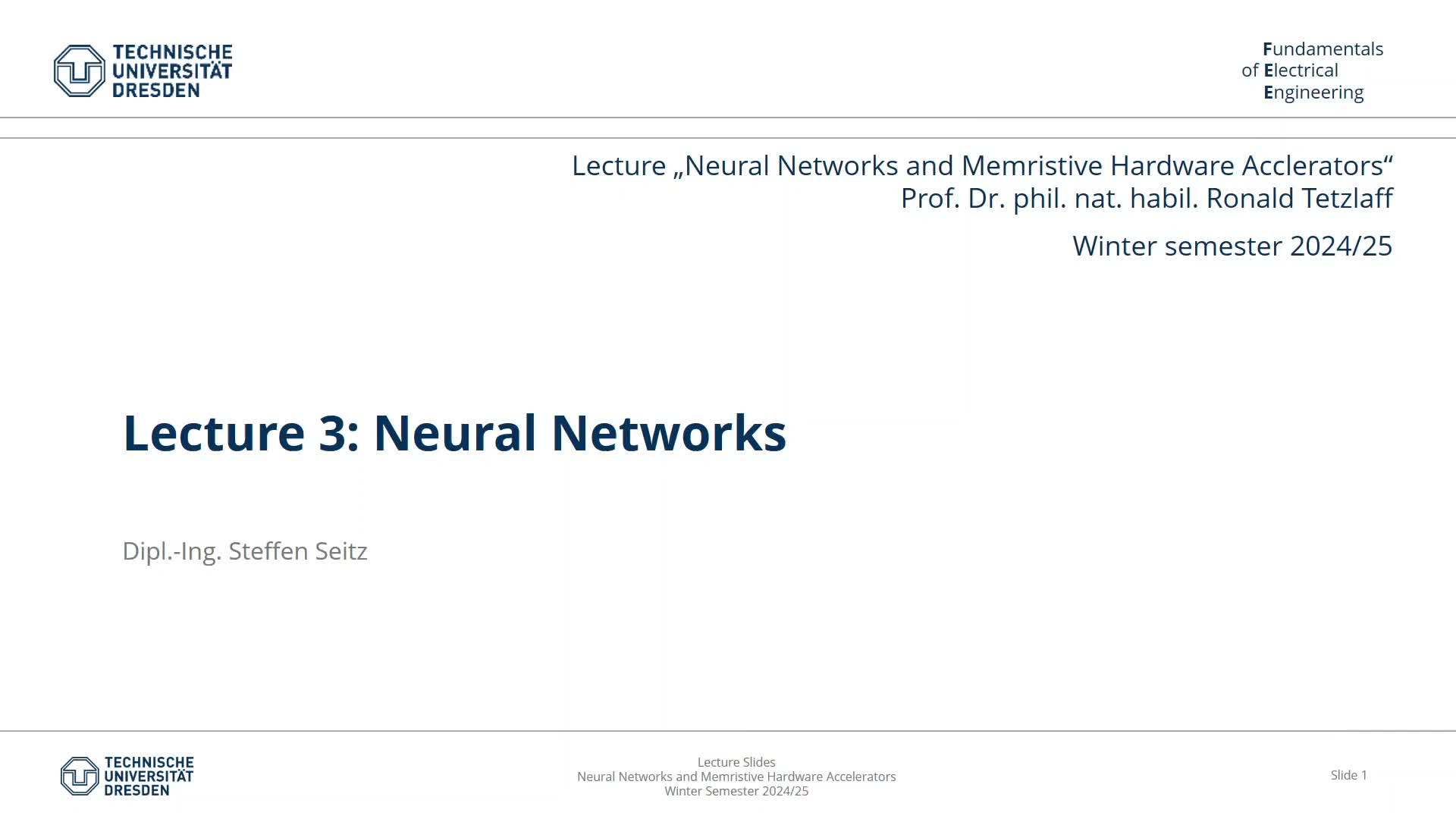 TECHNISCHE UNIVERSITÄT DRESDEN

Fundamentals
of Electrical
Engineering

Lecture „Neural Networks and Memristive Hardware Acclerators“
Prof. Dr. phil. nat. habil. Ronald Tetzlaff

Winter semester 2024/25

Lecture 3: Neural Networks

Dipl.-Ing. Steffen Seitz

TECHNISCHE UNIVERSITÄT DRESDEN

Lecture Slides
Neural Networks and Memristive Hardware Accelerators
Winter Semester 2024/25

Slide 1